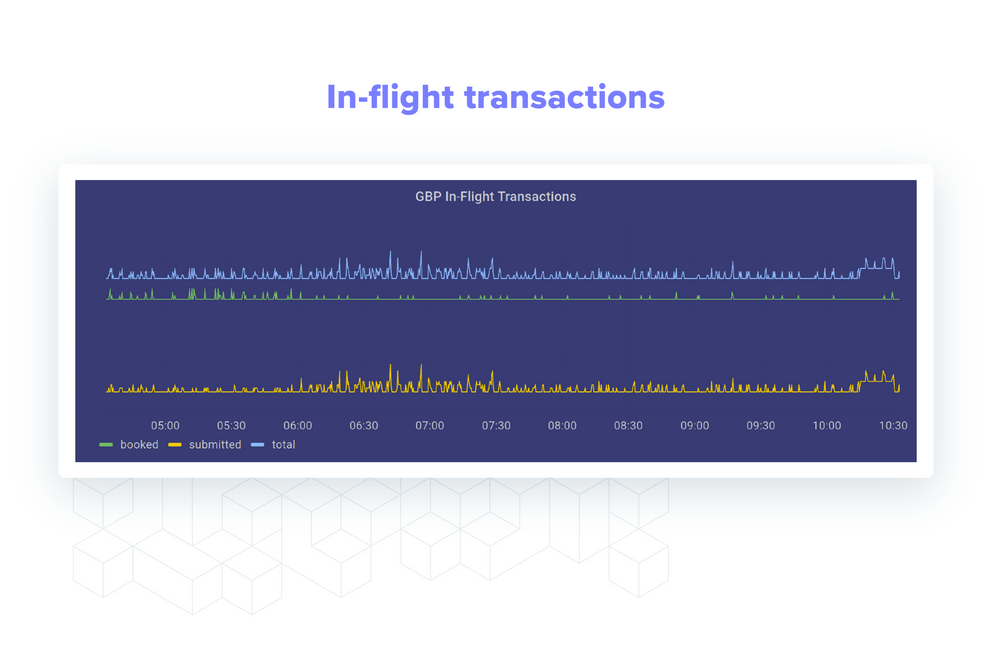 In-flight transactions

GBP In-Flight Transactions

05:00 05:30 06:00 06:30 07:00 07:30 08:00 08:30 09:00 09:30 10:00 10:30

booked submitted total